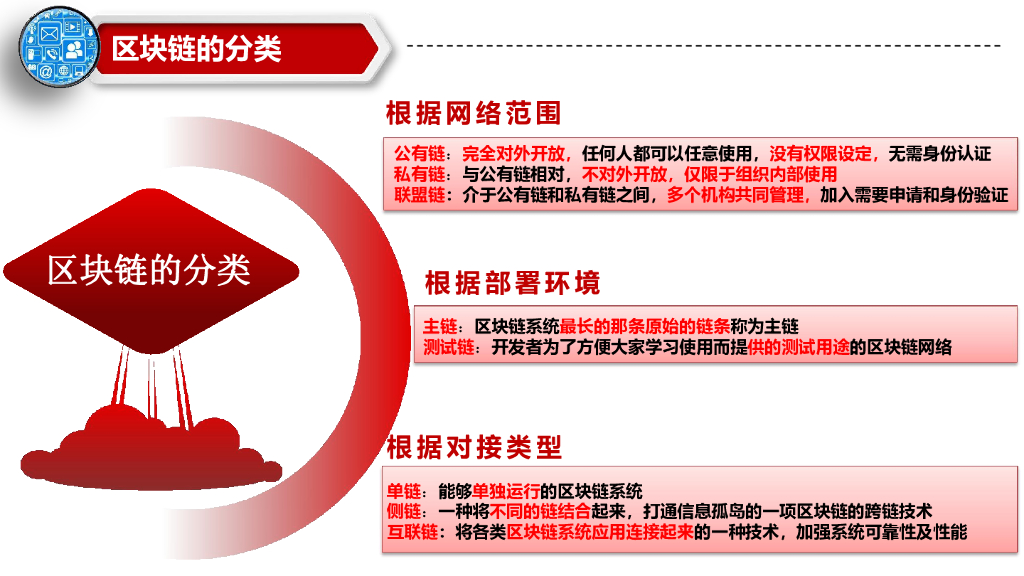 区块链的分类

区块链的分类

根据网络范围

公有链：完全对外开放，任何人都可以任意使用，没有权限设定，无需身份认证
私有链：与公有链相对，不对外开放，仅限于组织内部使用
联盟链：介于公有链和私有链之间，多个机构共同管理，加入需要申请和身份验证

根据部署环境

主链：区块链系统最长的那条原始的链条称为主链
测试链：开发者为了方便大家学习使用而提供的测试用途的区块链网络

根据对接类型

单链：能够单独运行的区块链系统
侧链：一种将不同的链结合起来，打通信息孤岛的一项区块链的跨链技术
互联链：将各类区块链系统应用连接起来的一种技术，加强系统可靠性及性能